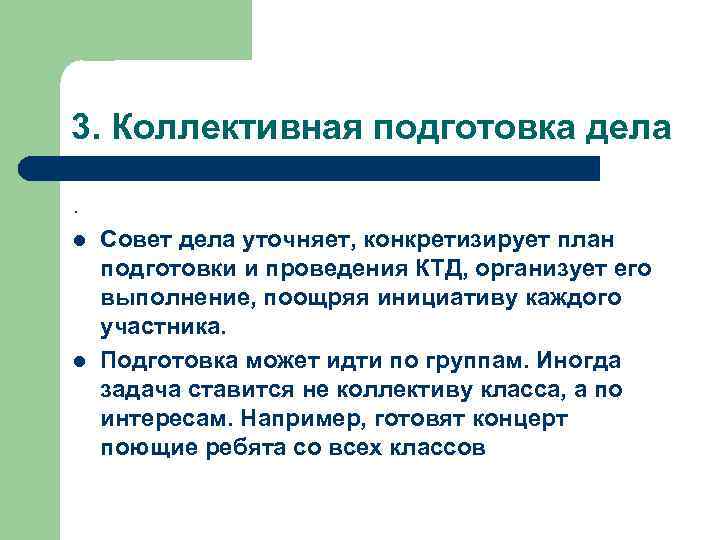 3. Коллективная подготовка дела

.

- Совет дела уточняет, конкретизирует план подготовки и проведения КТД, организует его выполнение, поощряя инициативу каждого участника.
- Подготовка может идти по группам. Иногда задача ставится не коллективу класса, а по интересам. Например, готовят концерт поющие ребята со всех классов